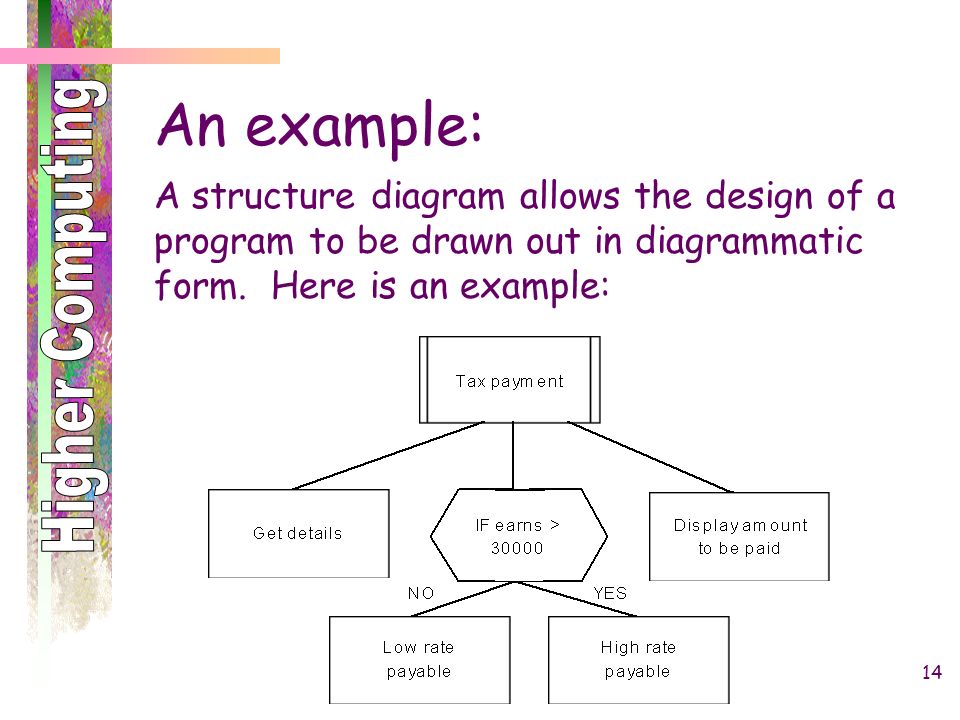 Higher Computing

An example:

A structure diagram allows the design of a program to be drawn out in diagrammatic form. Here is an example:

Tax payment

Get details

IF earns > 30000

Display amount to be paid

NO

YES

Low rate payable

High rate payable

14